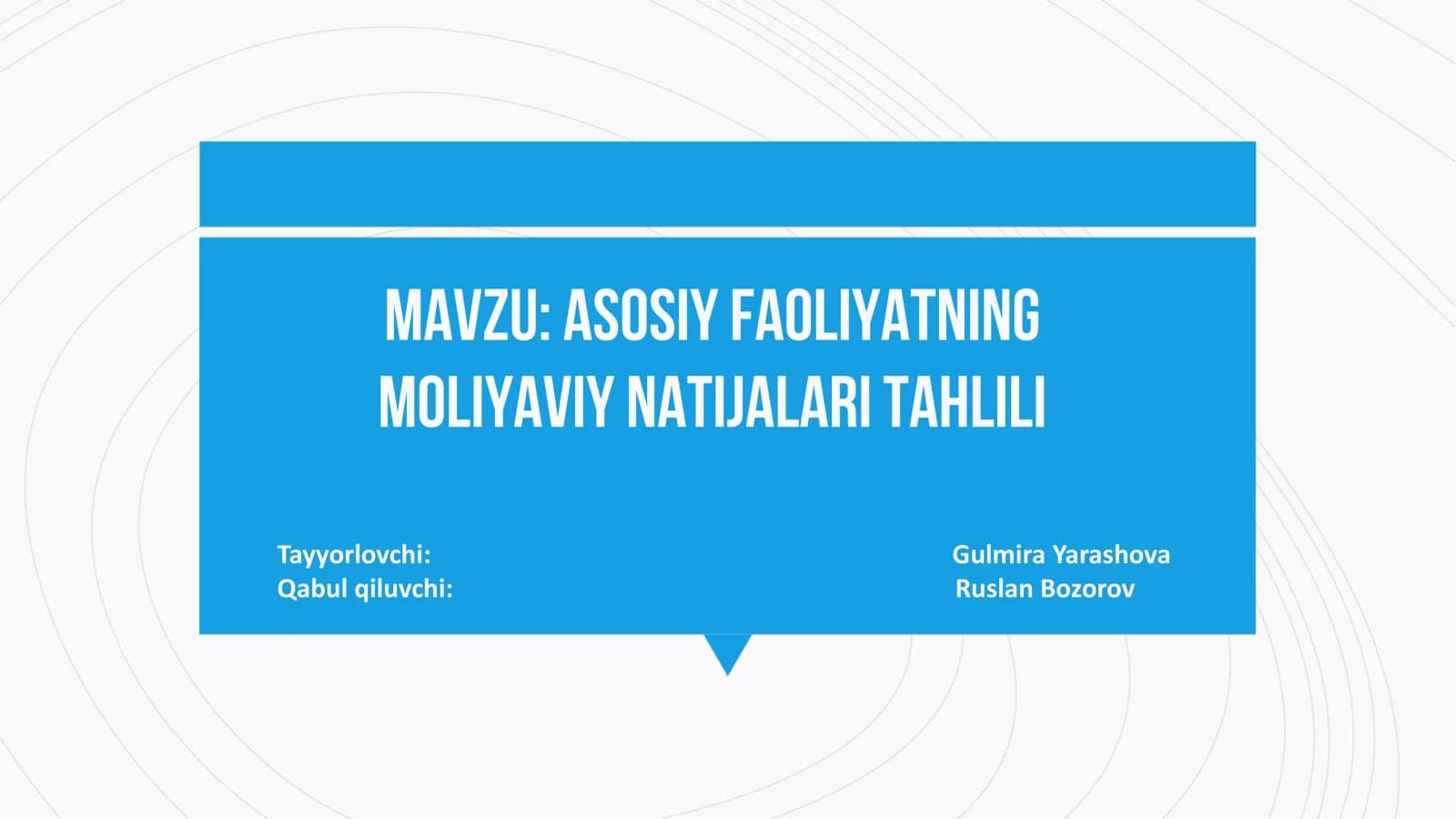 MAVZU: ASOSIY FAOLIYATNING MOLIYAVIY NATIJALARI TAHLILI

Tayyorlovchi: Gulmira Yarashova
Qabul qiluvchi: Ruslan Bozorov